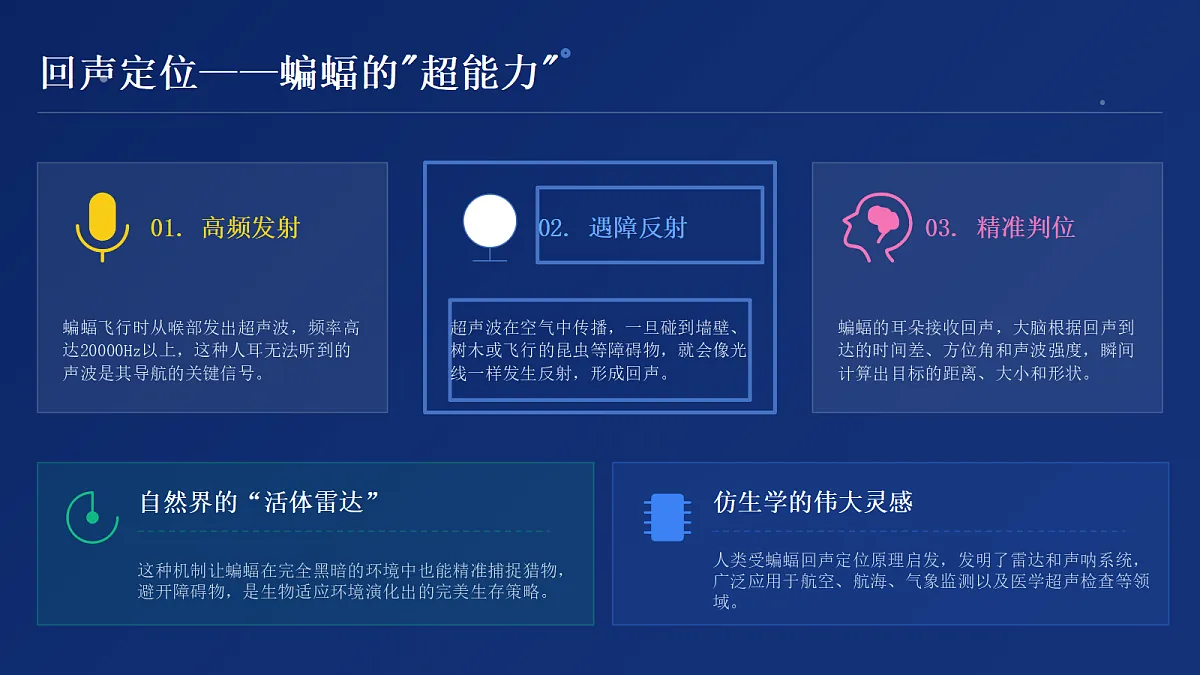 回声定位——蝙蝠的"超能力"

01. 高频发射

蝙蝠飞行时从喉部发出超声波，频率高达20000Hz以上，这种人耳无法听到的声波是其导航的关键信号。

02. 遇障反射

超声波在空气中传播，一旦碰到墙壁、树木或飞行的昆虫等障碍物，就会像光线一样发生反射，形成回声。

03. 精准判位

蝙蝠的耳朵接收回声，大脑根据回声到达的时间差、方位角和声波强度，瞬间计算出目标的距离、大小和形状。

自然界的“活体雷达”

这种机制让蝙蝠在完全黑暗的环境中也能精准捕捉猎物，避开障碍物，是生物适应环境演化出的完美生存策略。

仿生学的伟大灵感

人类受蝙蝠回声定位原理启发，发明了雷达和声呐系统，广泛应用于航空、航海、气象监测以及医学超声检查等领域。